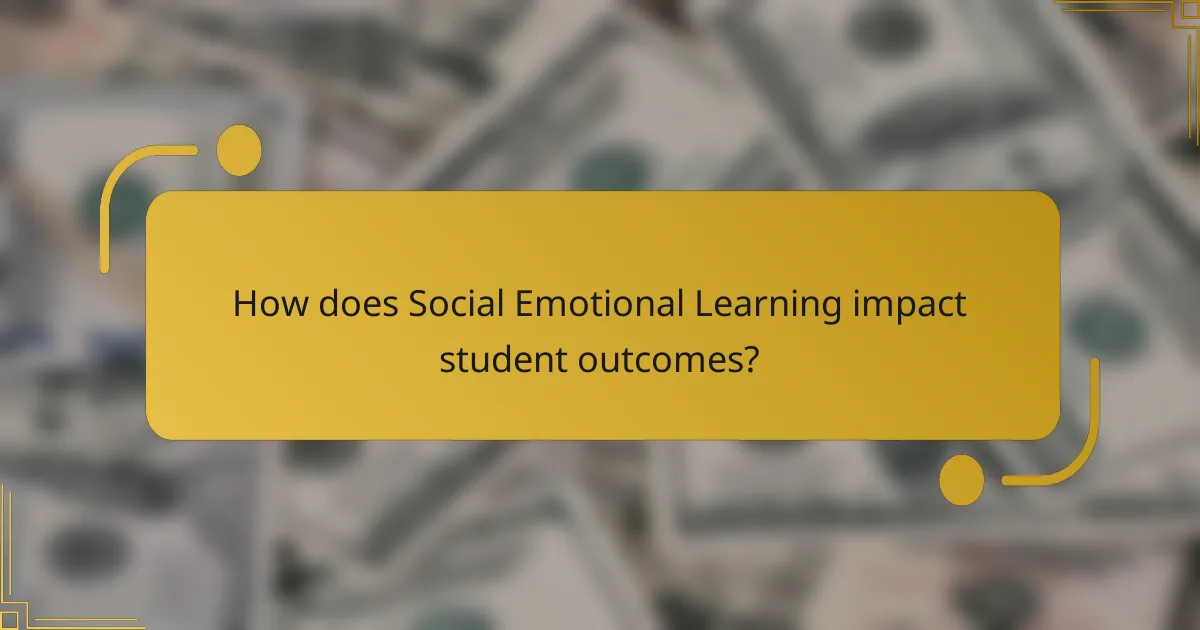 How does Social Emotional Learning impact student outcomes?